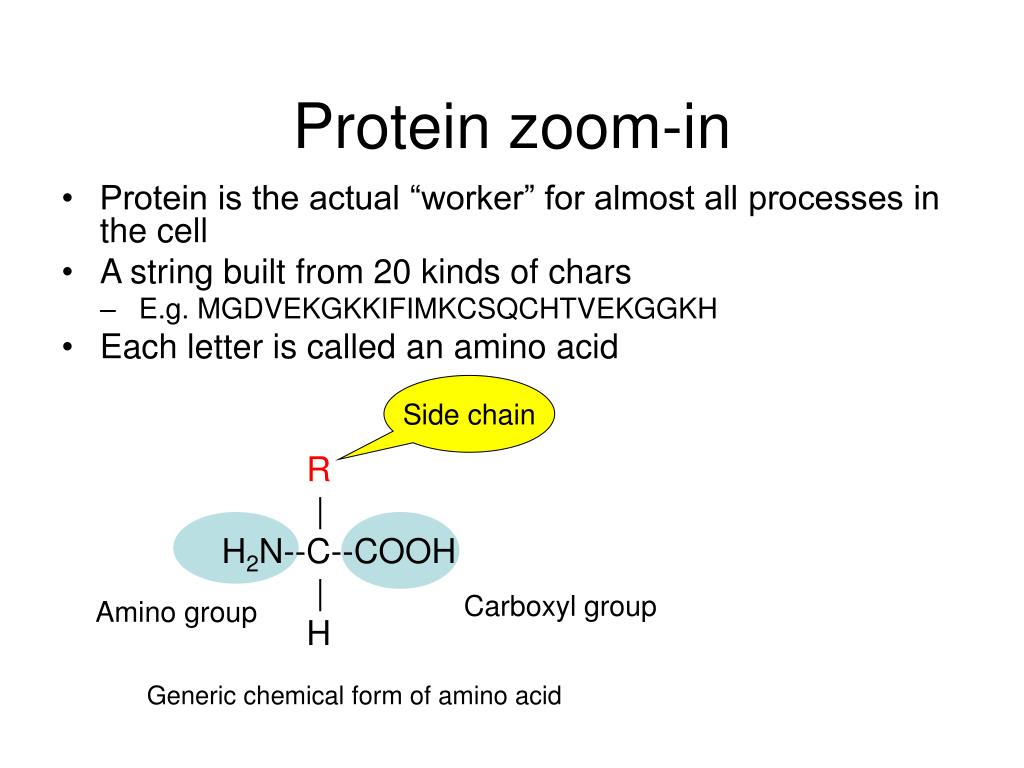 Protein zoom-in

• Protein is the actual “worker” for almost all processes in the cell
• A string built from 20 kinds of chars
– E.g. MGDVEKGKKIFIMKCSQCHTVEKGGKH
• Each letter is called an amino acid

Side chain

R
|
$H_2N$--C--COOH
|
H

Amino group

Carboxyl group

Generic chemical form of amino acid